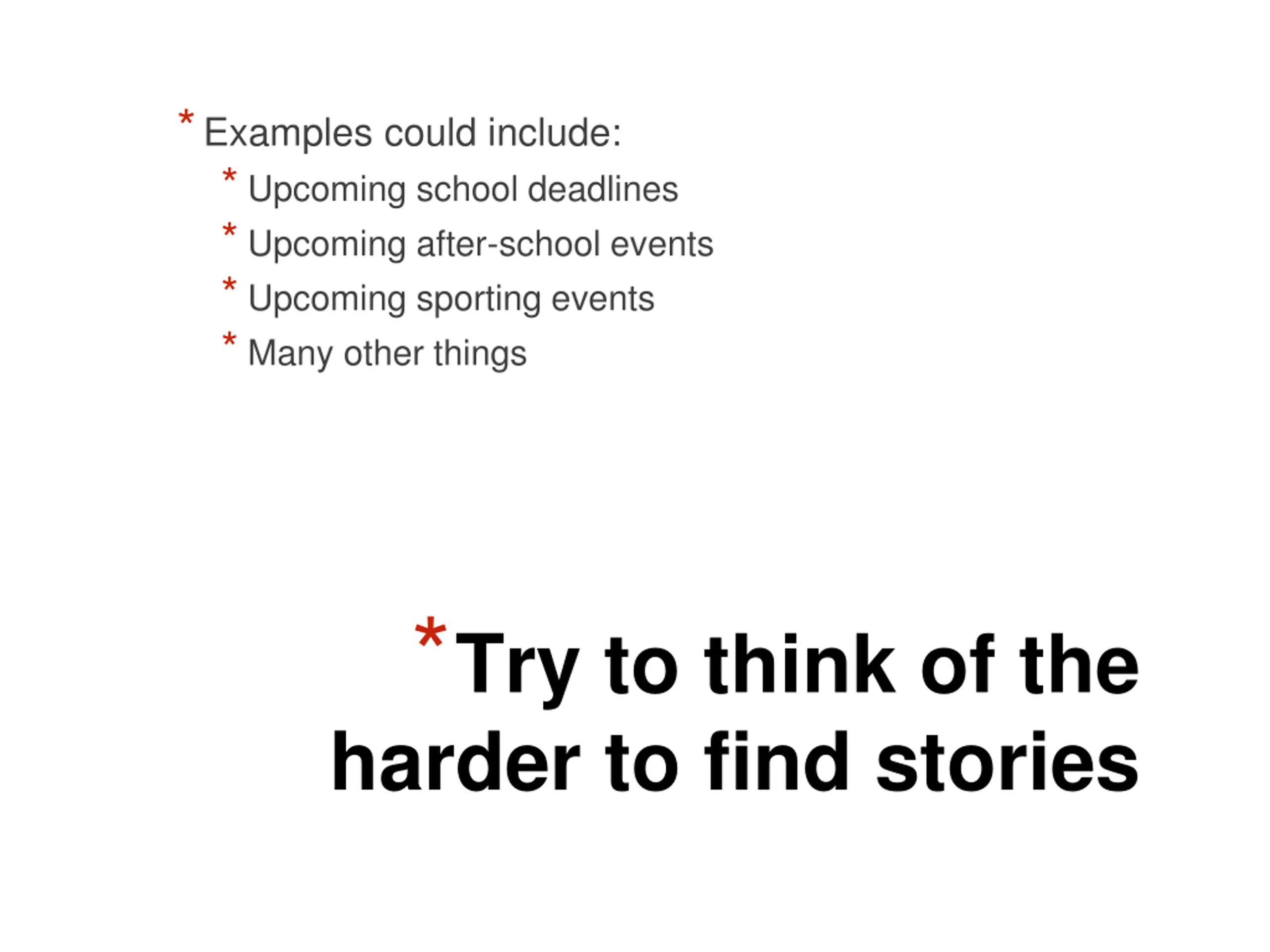 * Examples could include:
  * Upcoming school deadlines
  * Upcoming after-school events
  * Upcoming sporting events
  * Many other things

*Try to think of the harder to find stories